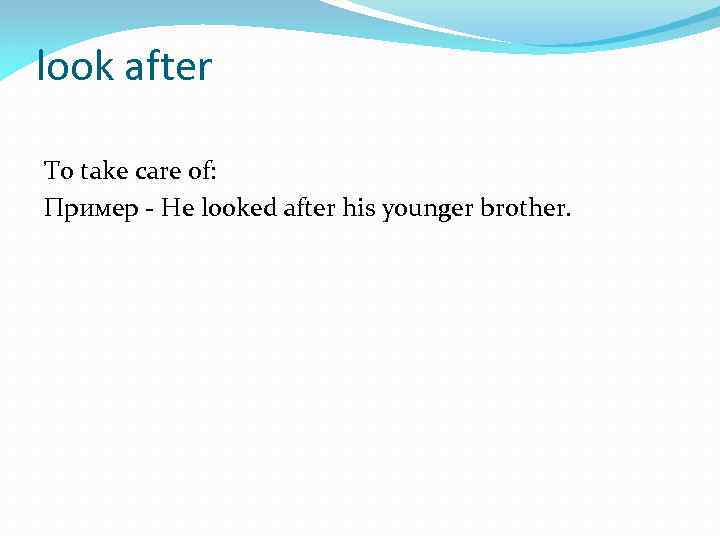 look after

To take care of:
Пример - He looked after his younger brother.